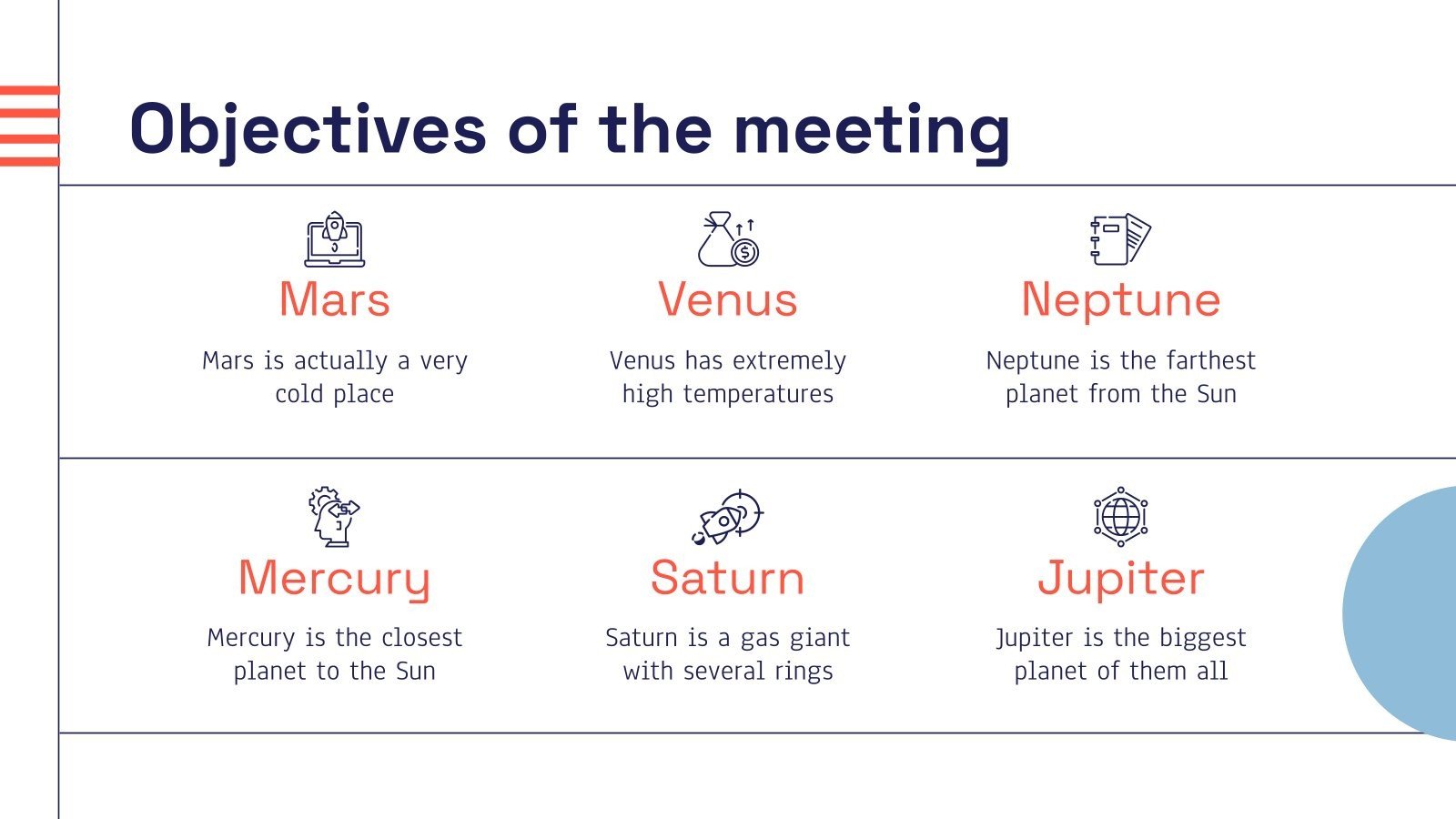 Objectives of the meeting

Mars

Mars is actually a very cold place

Venus

Venus has extremely high temperatures

Neptune

Neptune is the farthest planet from the Sun

Mercury

Mercury is the closest planet to the Sun

Saturn

Saturn is a gas giant with several rings

Jupiter

Jupiter is the biggest planet of them all